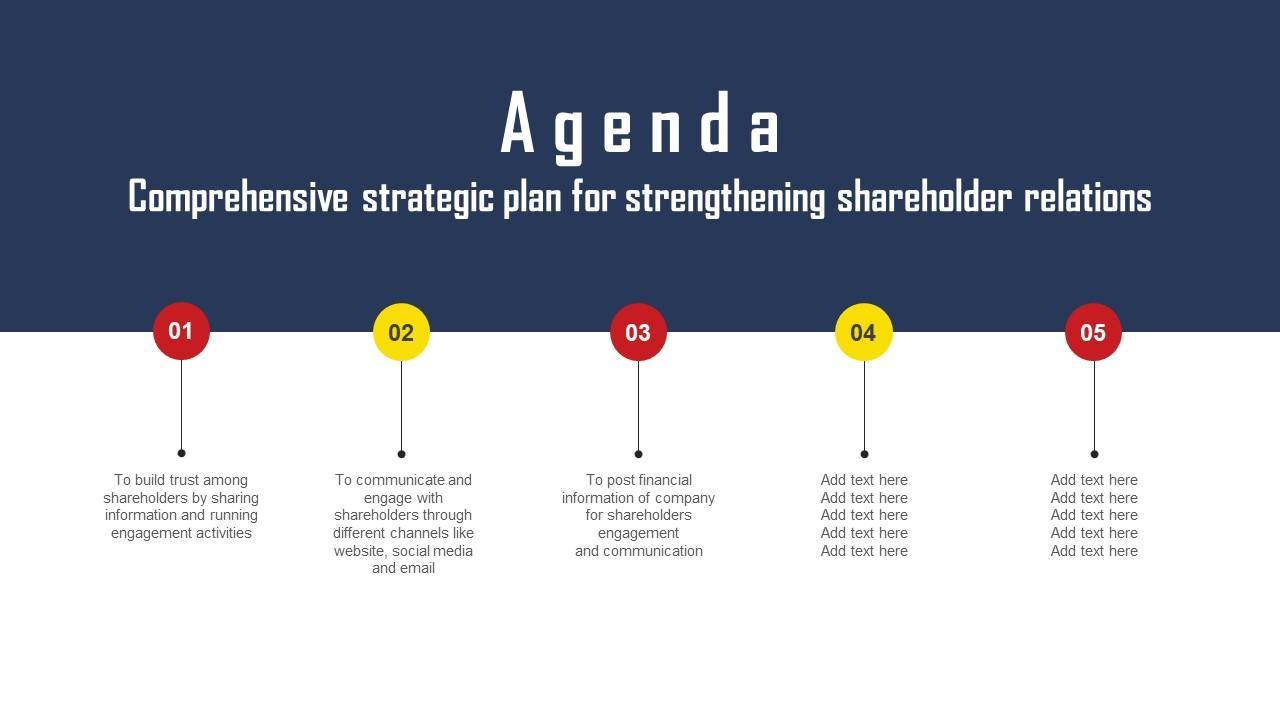 Agenda

Comprehensive strategic plan for strengthening shareholder relations

01

To build trust among shareholders by sharing information and running engagement activities

02

To communicate and engage with shareholders through different channels like website, social media and email

03

To post financial information of company for shareholders engagement and communication

04

Add text here
Add text here
Add text here
Add text here
Add text here

05

Add text here
Add text here
Add text here
Add text here
Add text here